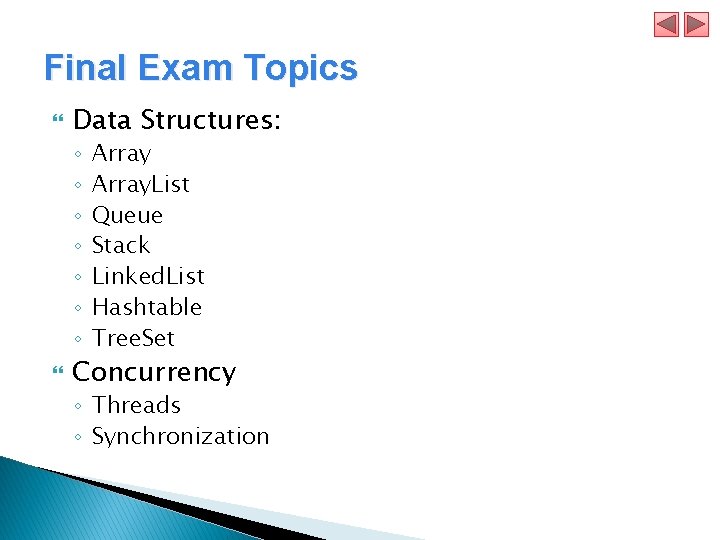 Final Exam Topics

Data Structures:
◦ Array
◦ ArrayList
◦ Queue
◦ Stack
◦ LinkedList
◦ Hashtable
◦ TreeSet

Concurrency
◦ Threads
◦ Synchronization